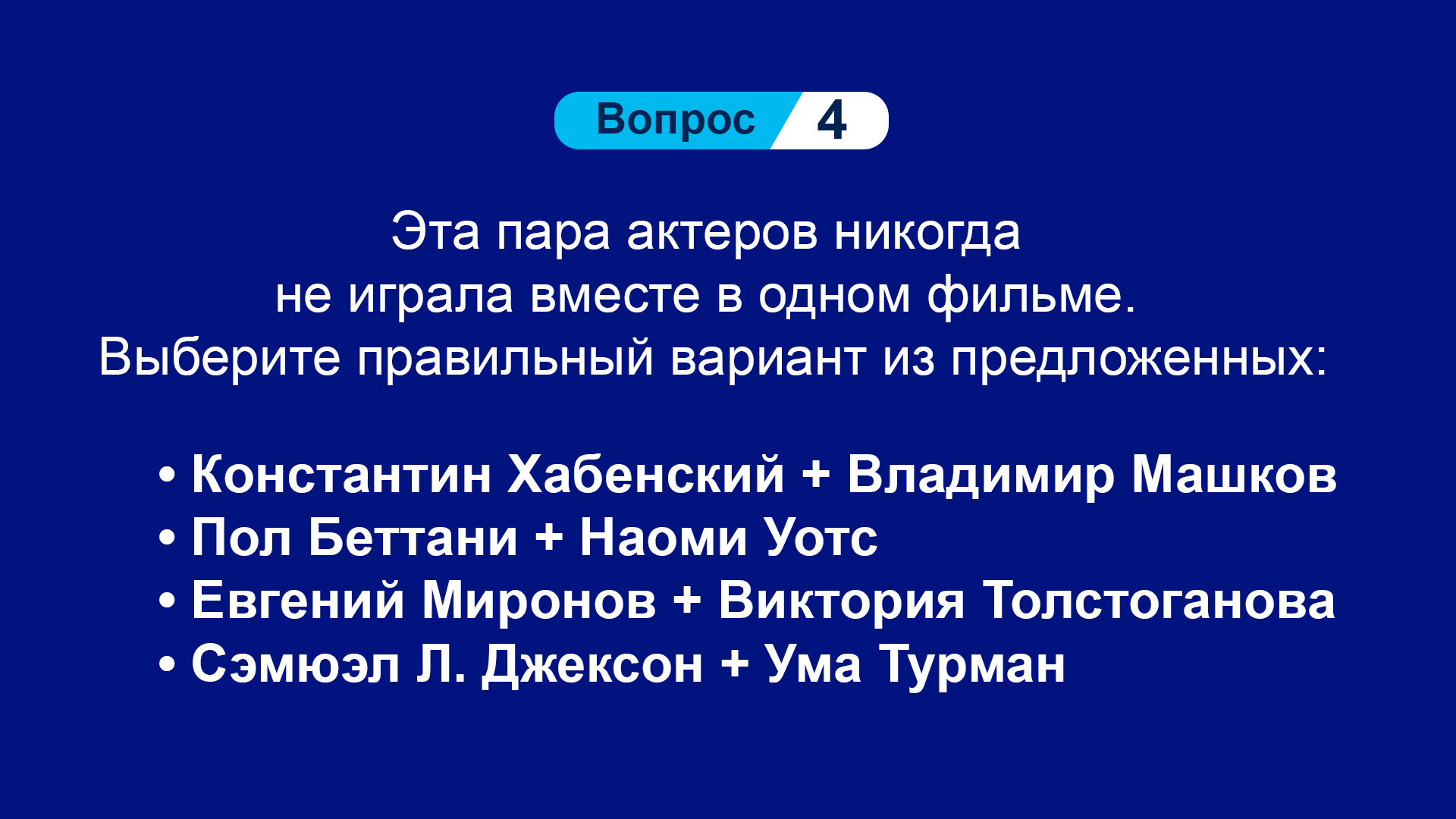 Вопрос 4

Эта пара актеров никогда не играла вместе в одном фильме. Выберите правильный вариант из предложенных:

• Константин Хабенский + Владимир Машков
• Пол Беттани + Наоми Уотс
• Евгений Миронов + Виктория Толстоганова
• Сэмюэл Л. Джексон + Ума Турман